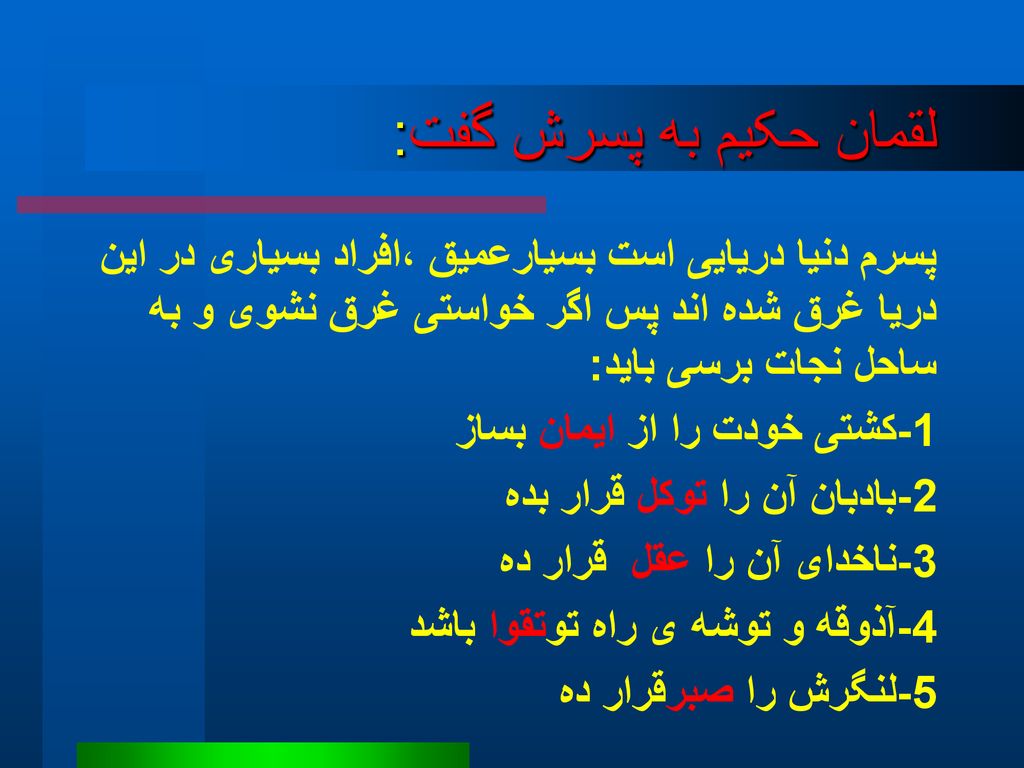 لقمان حکیم به پسرش گفت:

پسرم دنیا دریایی است بسیارعمیق ،افراد بسیاری در این دریا غرق شده اند پس اگر خواستی غرق نشوی و به ساحل نجات برسی باید:

1-کشتی خودت را از ایمان بساز

2-بادبان آن را توکل قرار بده

3-ناخدای آن را عقل قرار ده

4-آذوقه و توشه ی راه توتقوا باشد

5-لنگرش را صبرقرار ده